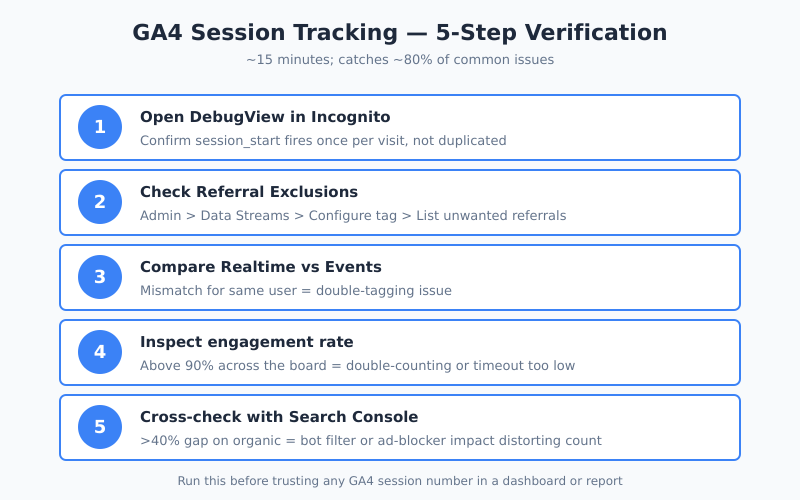 GA4 Session Tracking — 5-Step Verification

~15 minutes; catches ~80% of common issues

1
Open DebugView in Incognito
Confirm session_start fires once per visit, not duplicated

2
Check Referral Exclusions
Admin > Data Streams > Configure tag > List unwanted referrals

3
Compare Realtime vs Events
Mismatch for same user = double-tagging issue

4
Inspect engagement rate
Above 90% across the board = double-counting or timeout too low

5
Cross-check with Search Console
>40% gap on organic = bot filter or ad-blocker impact distorting count

Run this before trusting any GA4 session number in a dashboard or report